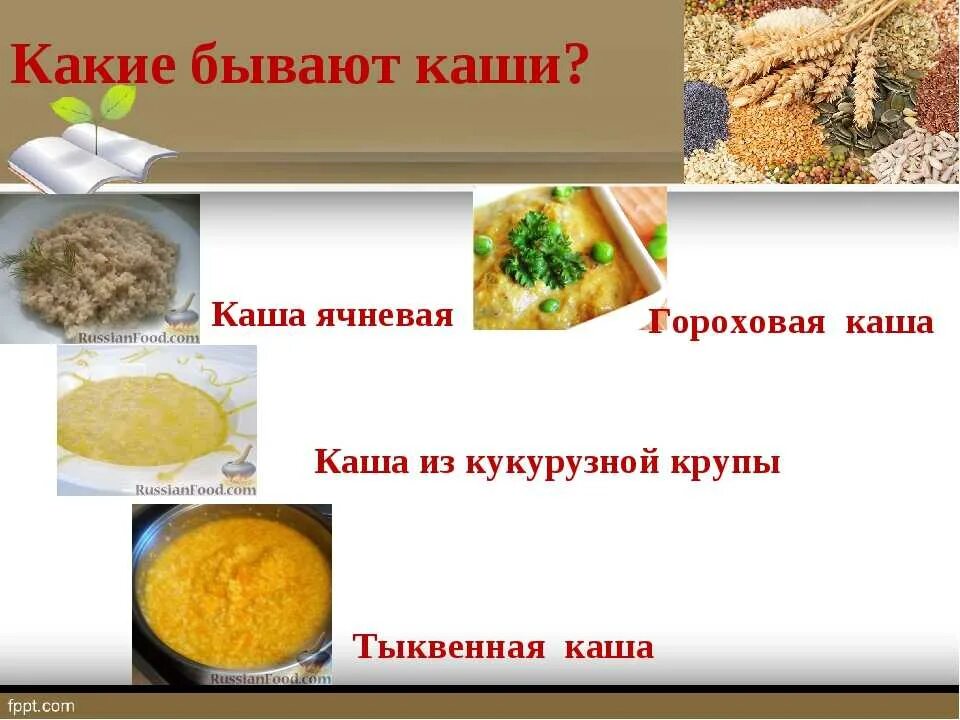 Какие бывают каши?

RussianFood.com

Каша ячневая

Гороховая каша

RussianFood.com

Каша из кукурузной крупы

RussianFood.com

Тыквенная каша

fppt.com